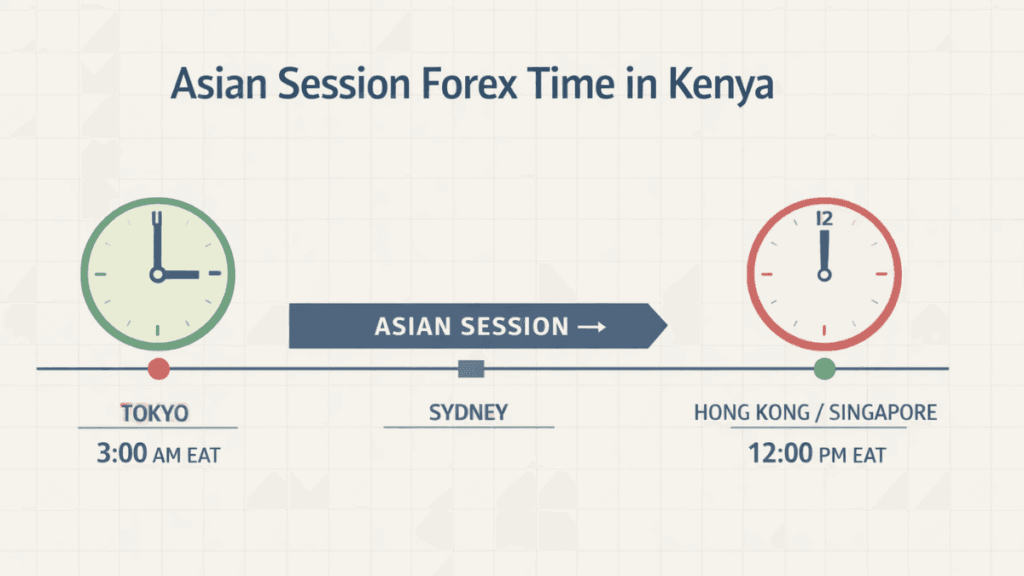 Asian Session Forex Time in Kenya

12

ASIAN SESSION →

TOKYO
3:00 AM EAT

SYDNEY

HONG KONG / SINGAPORE
12:00 PM EAT